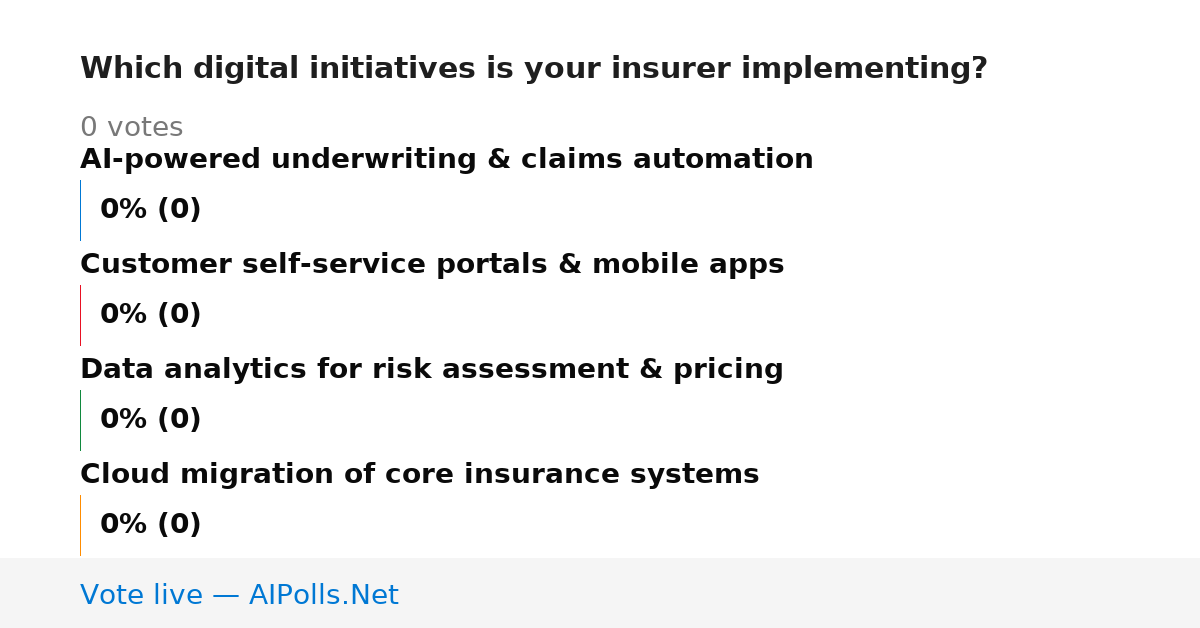 Which digital initiatives is your insurer implementing?

0 votes

AI-powered underwriting & claims automation

0% (0)

Customer self-service portals & mobile apps

0% (0)

Data analytics for risk assessment & pricing

0% (0)

Cloud migration of core insurance systems

0% (0)

Vote live — AIPolls.Net